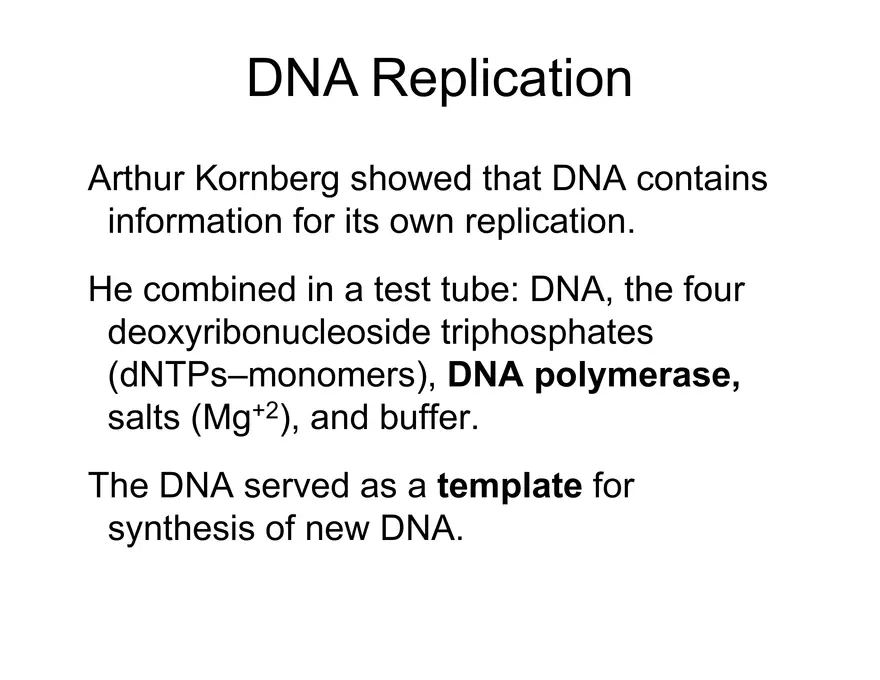 DNA Replication

Arthur Kornberg showed that DNA contains information for its own replication.

He combined in a test tube: DNA, the four deoxyribonucleoside triphosphates (dNTPs–monomers), DNA polymerase, salts ($Mg^{+2}$), and buffer.

The DNA served as a template for synthesis of new DNA.